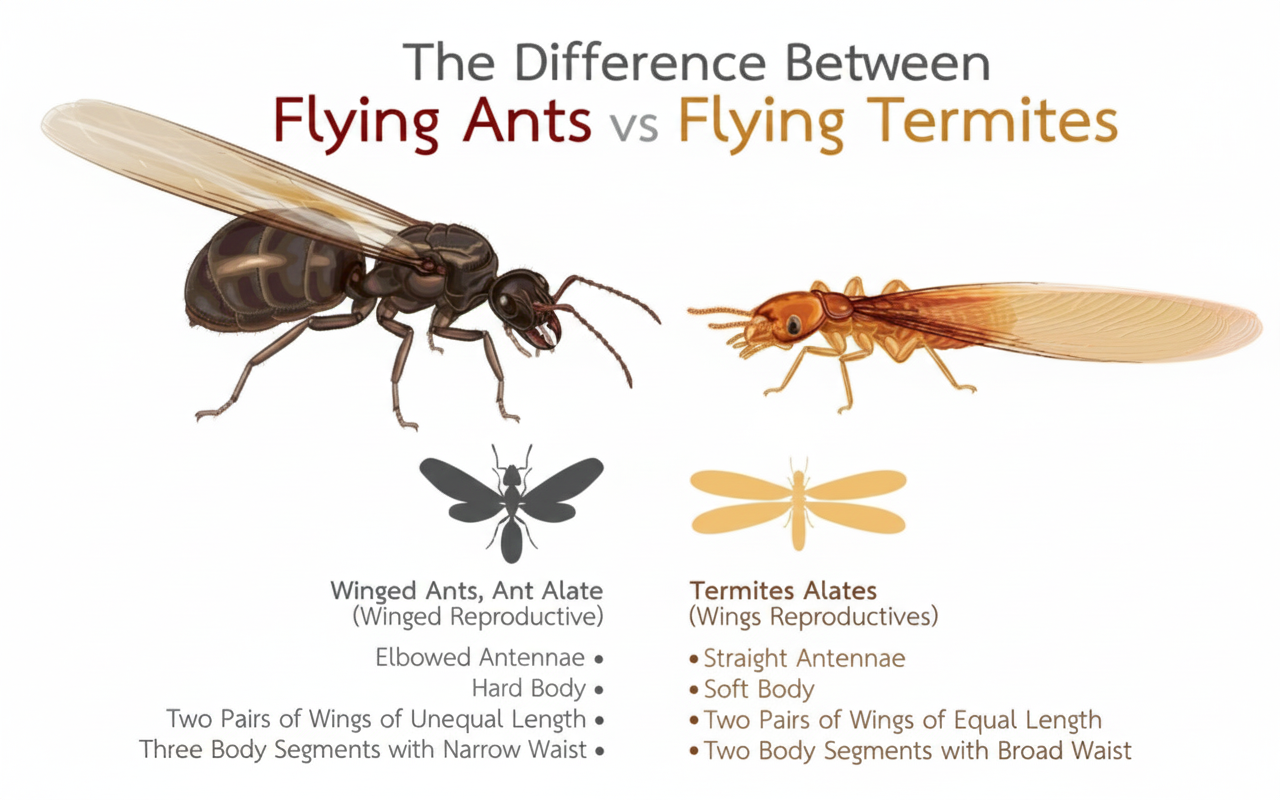 The Difference Between
Flying Ants vs Flying Termites

Winged Ants, Ant Alate
(Winged Reproductive)

Elbowed Antennae •
Hard Body •
Two Pairs of Wings of Unequal Length •
Three Body Segments with Narrow Waist •

Termites Alates
(Wings Reproductives)

• Straight Antennae
• Soft Body
• Two Pairs of Wings of Equal Length
• Two Body Segments with Broad Waist